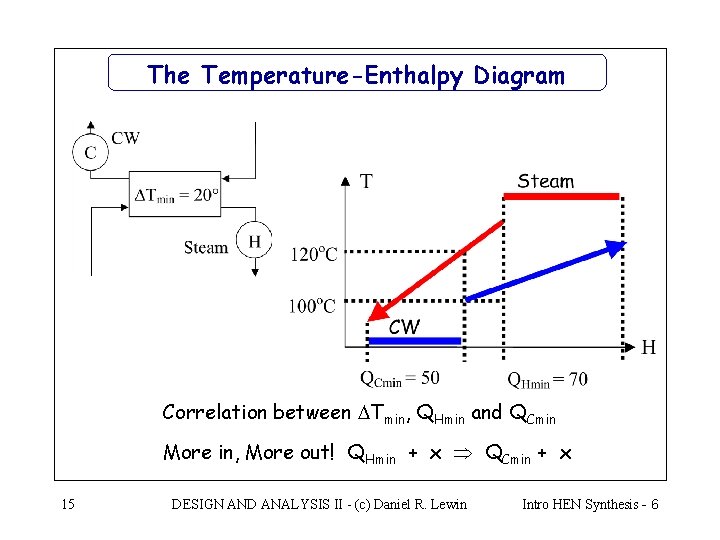 The Temperature-Enthalpy Diagram

C CW

$\Delta T_{min} = 20^o$

Steam H

T

Steam

$120^oC$

$100^oC$

CW

H

$Q_{Cmin} = 50$ $Q_{Hmin} = 70$

Correlation between $\Delta T_{min}$, $Q_{Hmin}$ and $Q_{Cmin}$

More in, More out! $Q_{Hmin} + x \Rightarrow Q_{Cmin} + x$

15 DESIGN AND ANALYSIS II - (c) Daniel R. Lewin Intro HEN Synthesis - 6